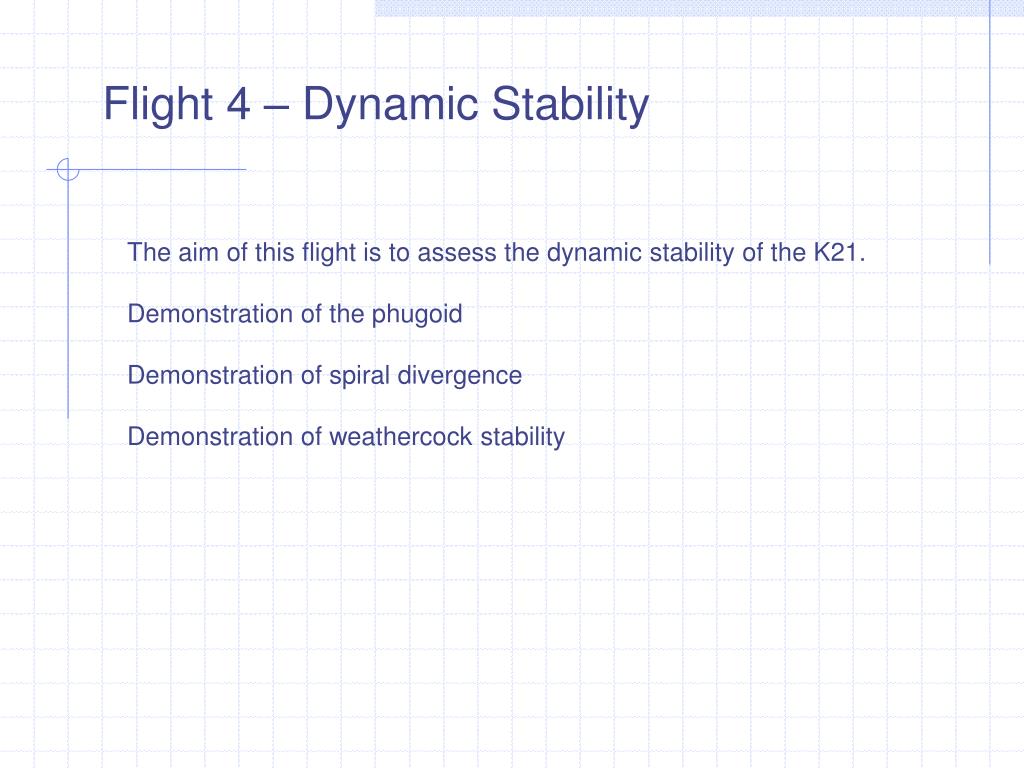 Flight 4 – Dynamic Stability

The aim of this flight is to assess the dynamic stability of the K21.

Demonstration of the phugoid

Demonstration of spiral divergence

Demonstration of weathercock stability